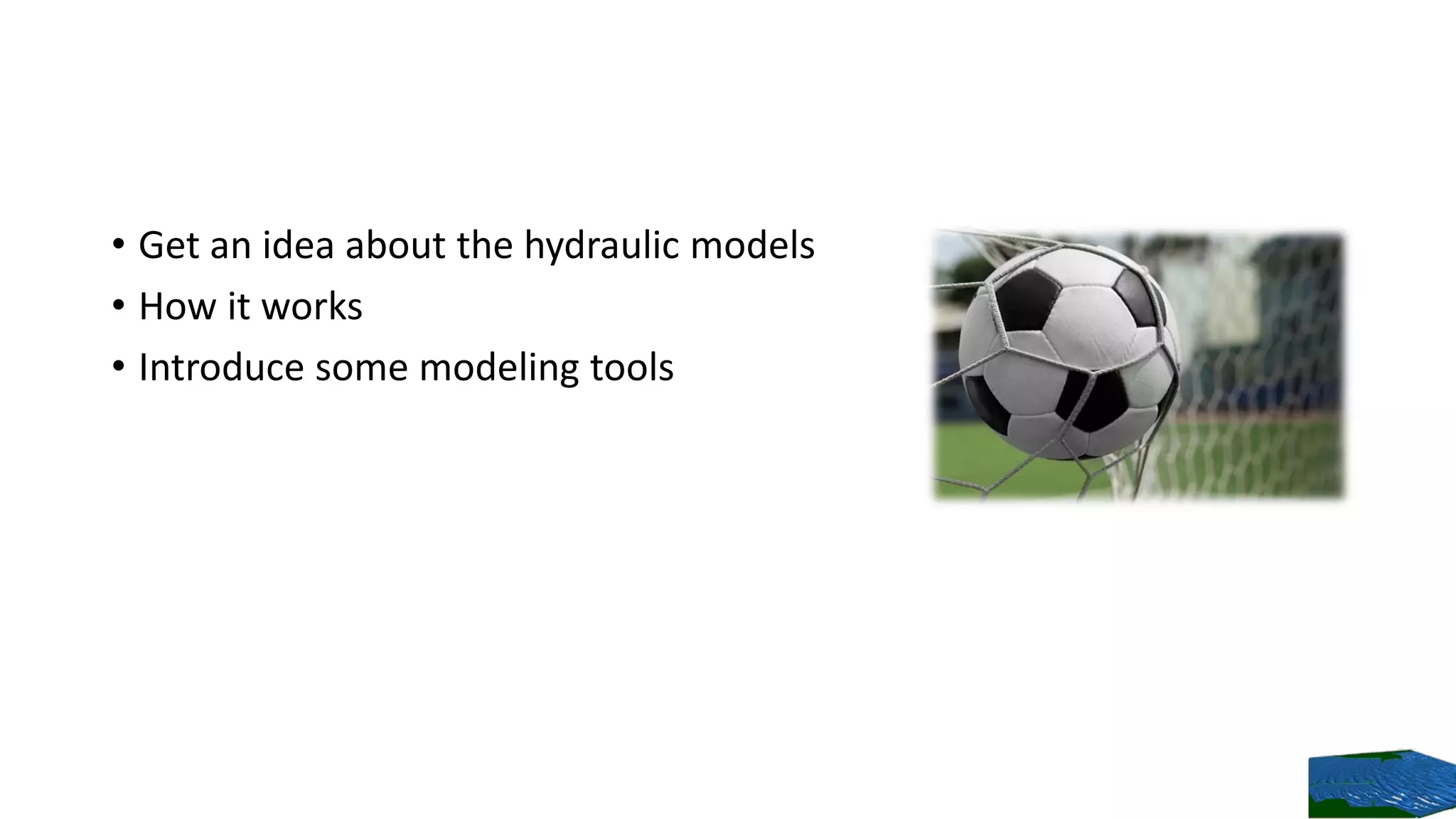 • Get an idea about the hydraulic models
• How it works
• Introduce some modeling tools